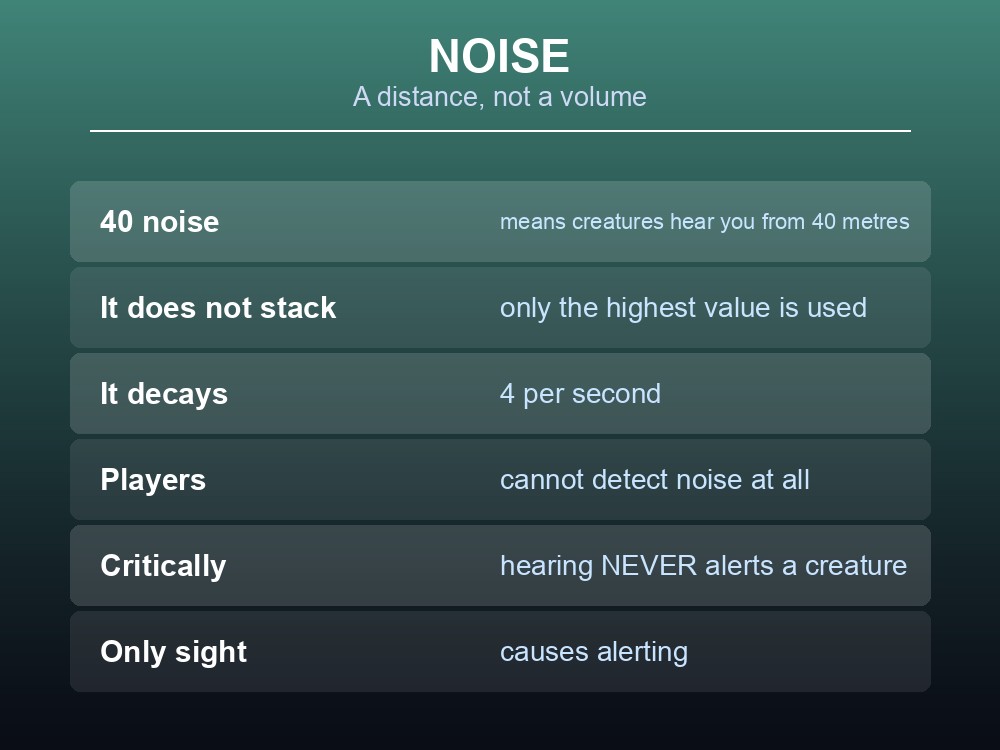 NOISE
A distance, not a volume

| | |
|---|---|
| 40 noise | means creatures hear you from 40 metres |
| It does not stack | only the highest value is used |
| It decays | 4 per second |
| Players | cannot detect noise at all |
| Critically | hearing NEVER alerts a creature |
| Only sight | causes alerting |